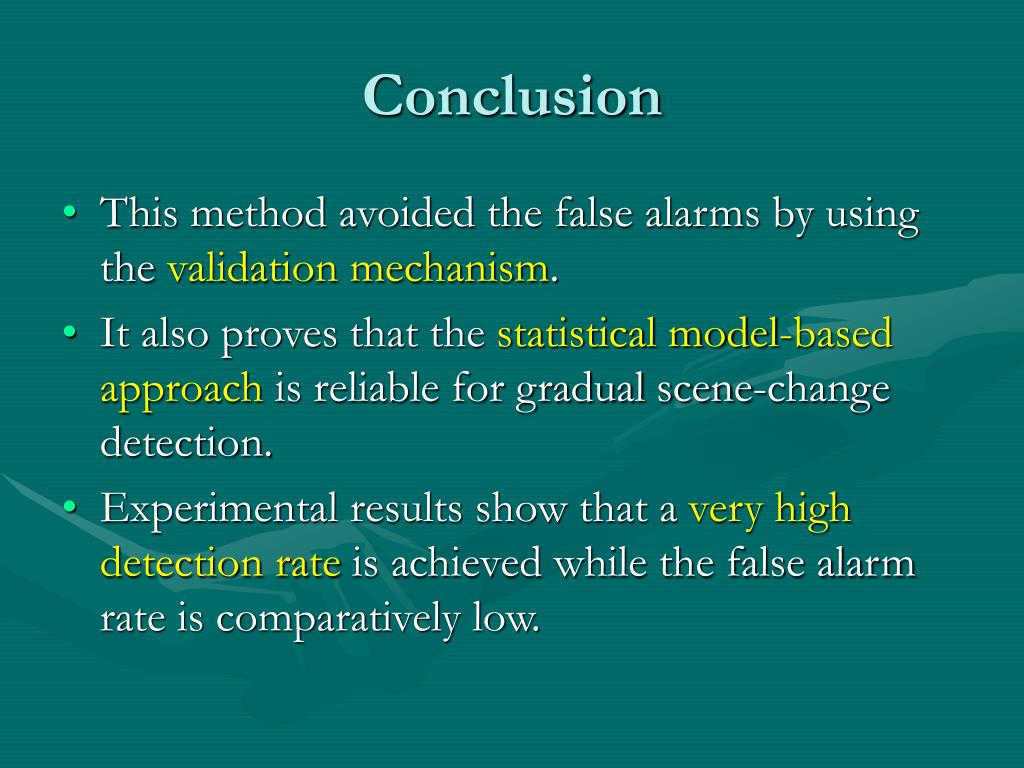 Conclusion

• This method avoided the false alarms by using the validation mechanism.
• It also proves that the statistical model-based approach is reliable for gradual scene-change detection.
• Experimental results show that a very high detection rate is achieved while the false alarm rate is comparatively low.